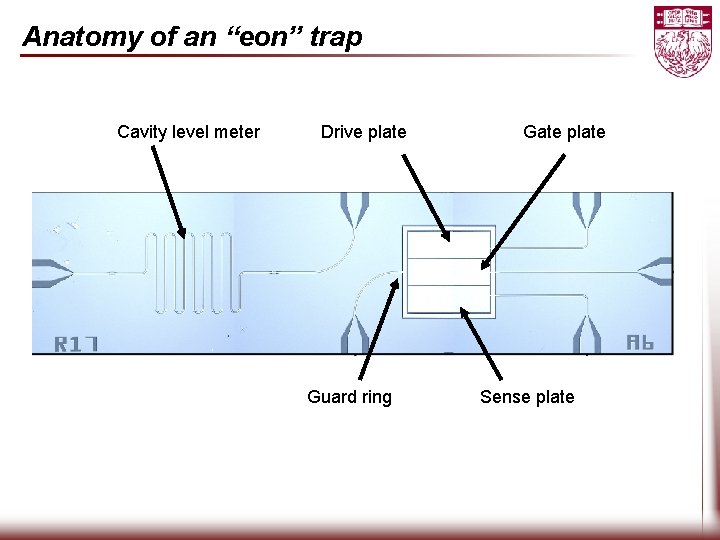 Anatomy of an “eon” trap

Cavity level meter

Drive plate

Gate plate

R17

A6

Guard ring

Sense plate